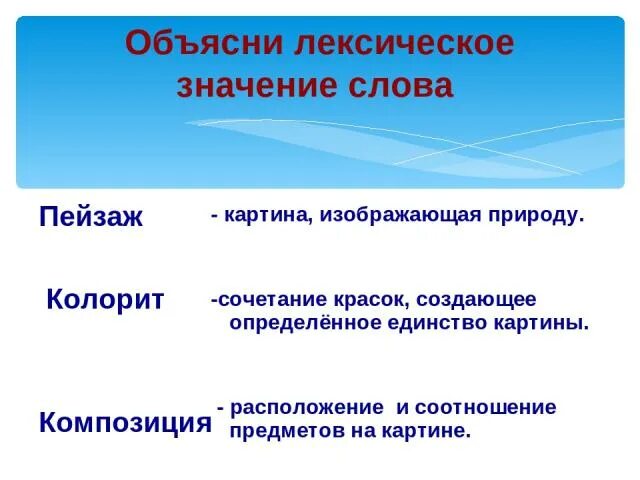 Объясни лексическое значение слова

Пейзаж - картина, изображающая природу.

Колорит -сочетание красок, создающее определённое единство картины.

Композиция - расположение и соотношение предметов на картине.